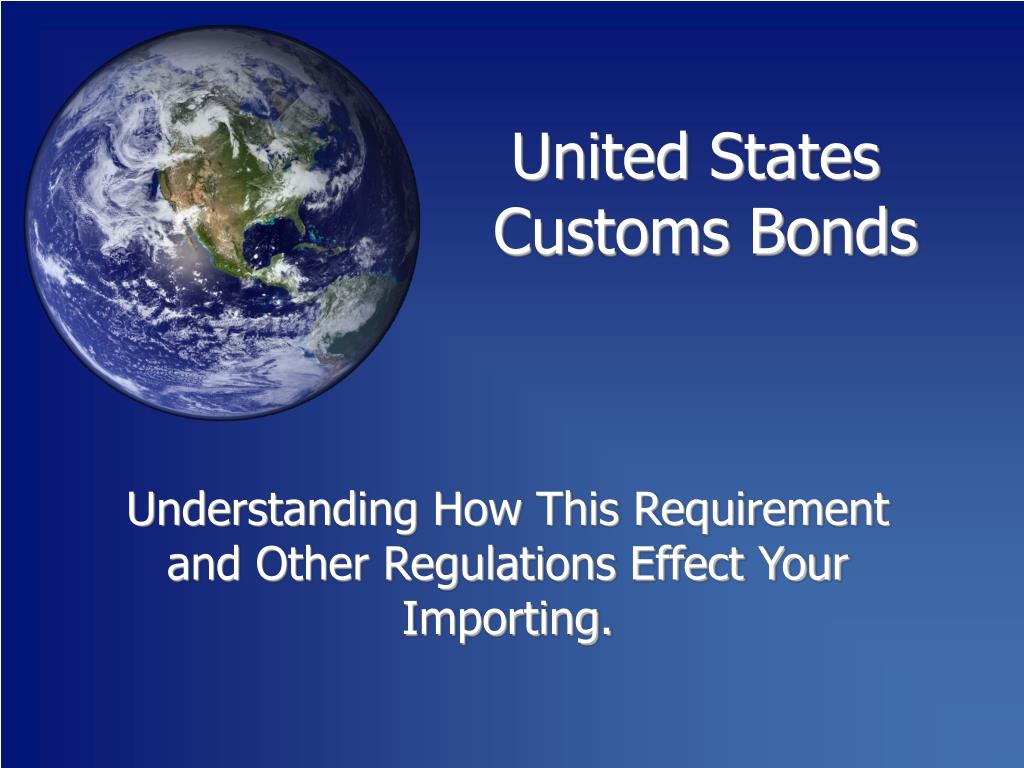 United States Customs Bonds

Understanding How This Requirement and Other Regulations Effect Your Importing.